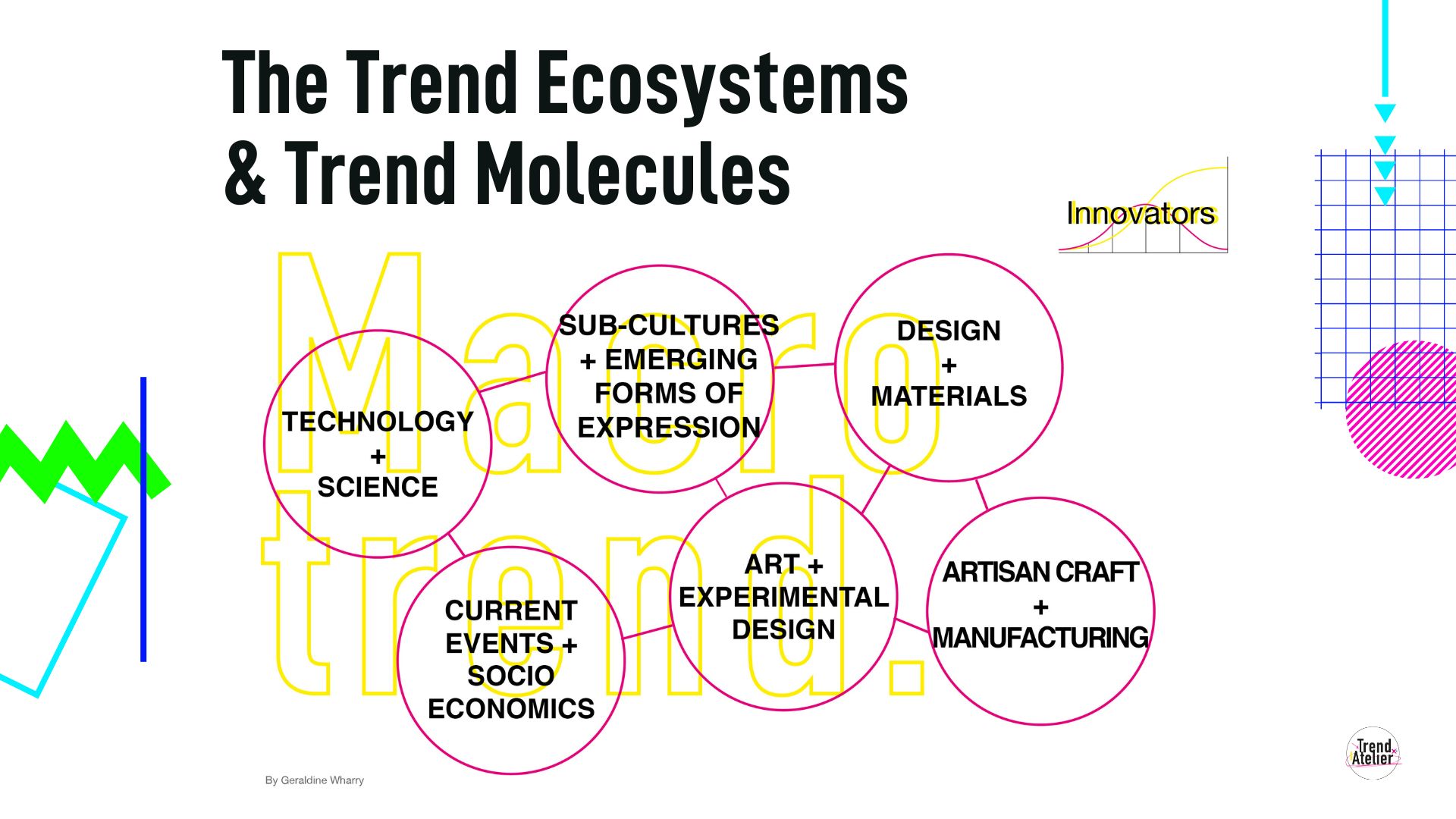 The Trend Ecosystems & Trend Molecules

Innovators

Macro trend.

TECHNOLOGY + SCIENCE

SUB-CULTURES + EMERGING FORMS OF EXPRESSION

DESIGN + MATERIALS

CURRENT EVENTS + SOCIO ECONOMICS

ART + EXPERIMENTAL DESIGN

ARTISAN CRAFT + MANUFACTURING

By Geraldine Wharry

Trend Atelier